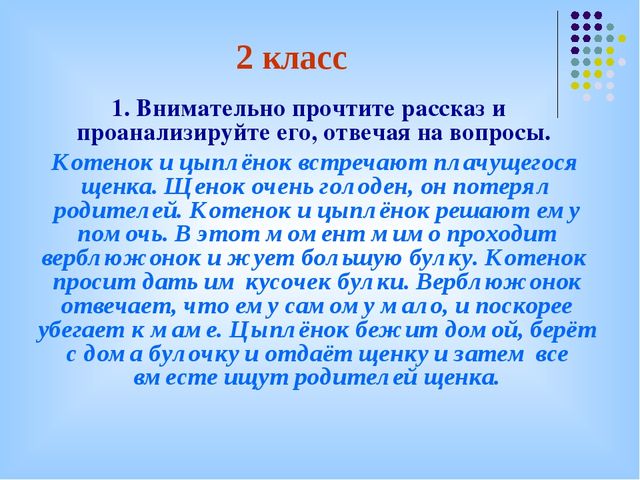 2 класс

1. Внимательно прочтите рассказ и проанализируйте его, отвечая на вопросы.

Котенок и цыплёнок встречают плачущегося щенка. Щенок очень голоден, он потерял родителей. Котенок и цыплёнок решают ему помочь. В этот момент мимо проходит верблюжонок и жует большую булку. Котенок просит дать им кусочек булки. Верблюжонок отвечает, что ему самому мало, и поскорее убегает к маме. Цыплёнок бежит домой, берёт с дома булочку и отдаёт щенку и затем все вместе ищут родителей щенка.